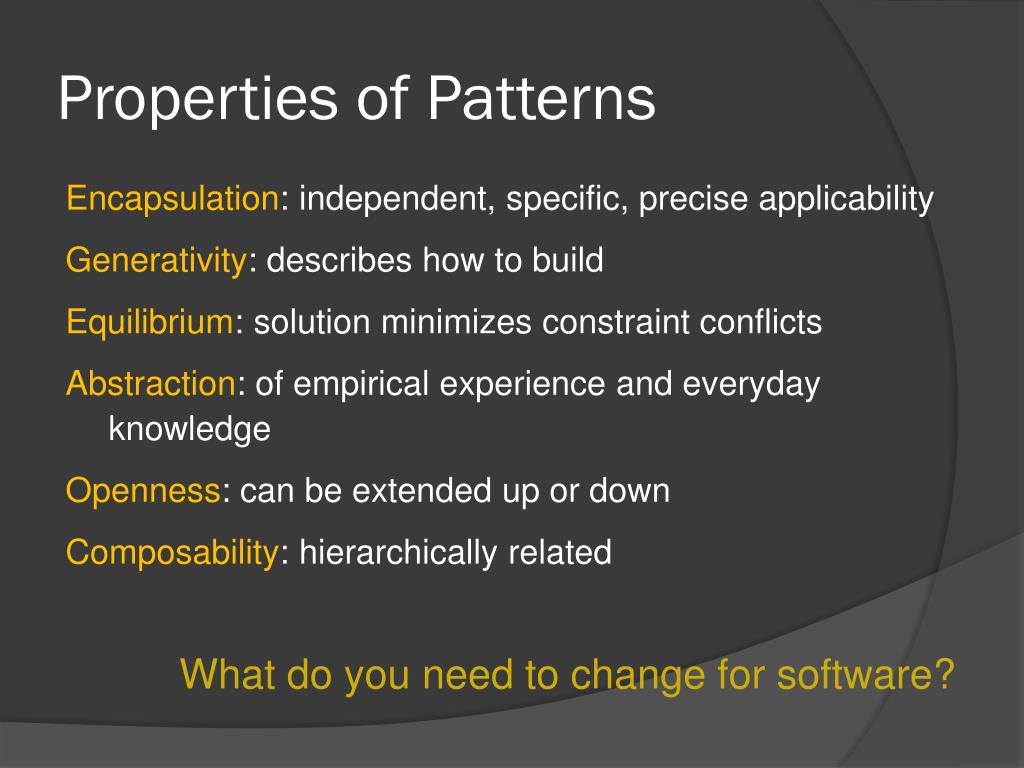 Properties of Patterns

Encapsulation: independent, specific, precise applicability

Generativity: describes how to build

Equilibrium: solution minimizes constraint conflicts

Abstraction: of empirical experience and everyday knowledge

Openness: can be extended up or down

Composability: hierarchically related

What do you need to change for software?